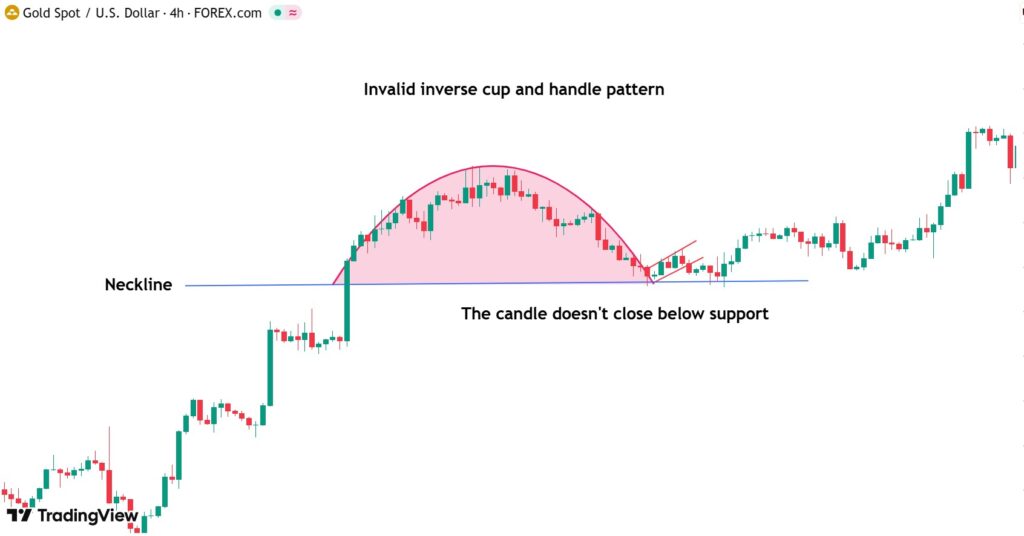 Gold Spot / U.S. Dollar · 4h · FOREX.com

Invalid inverse cup and handle pattern

Neckline

The candle doesn't close below support

TradingView